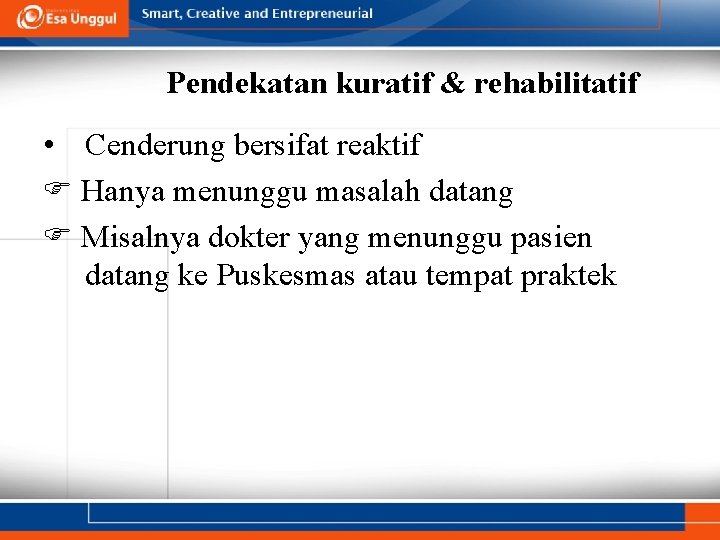 Esa Unggul

Smart, Creative and Entrepreneurial

Pendekatan kuratif & rehabilitatif

• Cenderung bersifat reaktif

☞ Hanya menunggu masalah datang

☞ Misalnya dokter yang menunggu pasien datang ke Puskesmas atau tempat praktek